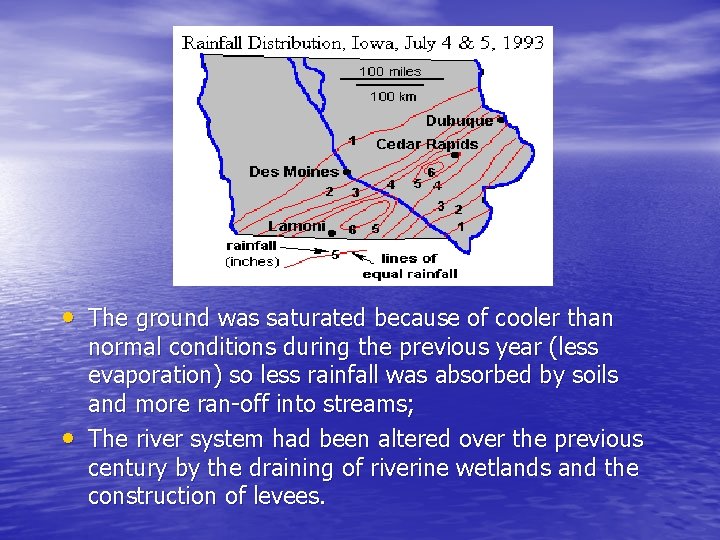 Rainfall Distribution, Iowa, July 4 & 5, 1993

100 miles
100 km
Dubuque
1
Cedar Rapids
Des Moines
6
2 3 4 5 4
3 2
1
Lamoni 6 5
rainfall (inches)
5
lines of equal rainfall

• The ground was saturated because of cooler than normal conditions during the previous year (less evaporation) so less rainfall was absorbed by soils and more ran-off into streams;
• The river system had been altered over the previous century by the draining of riverine wetlands and the construction of levees.